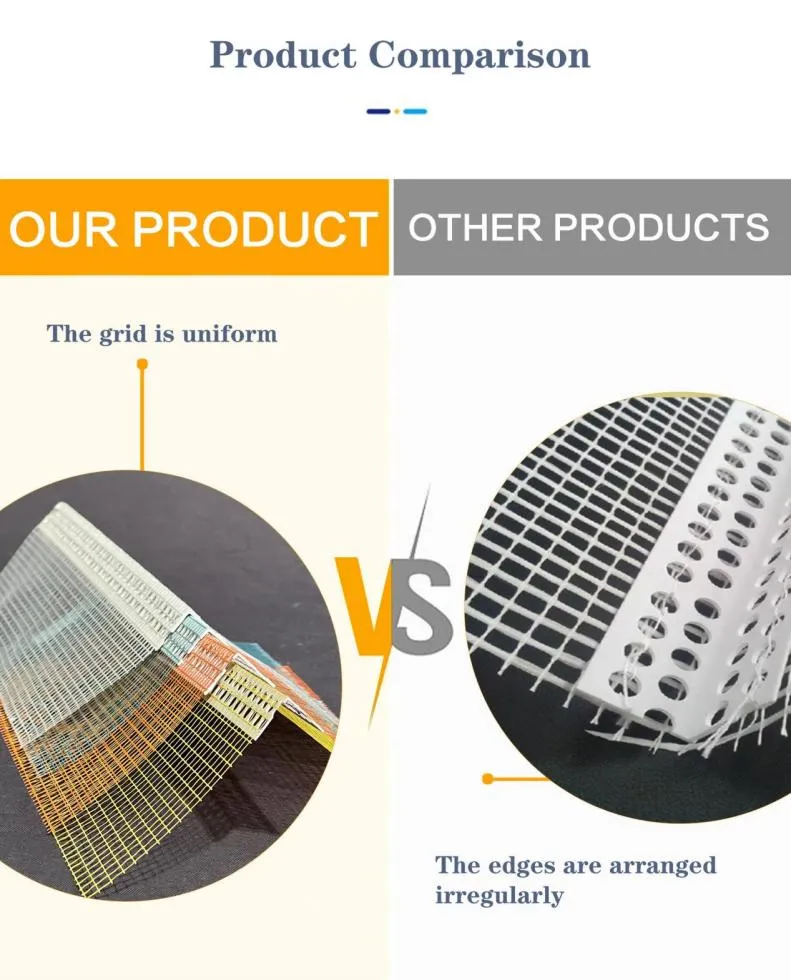 Product Comparison

OUR PRODUCT

OTHER PRODUCTS

The grid is uniform

VS

The edges are arranged irregularly